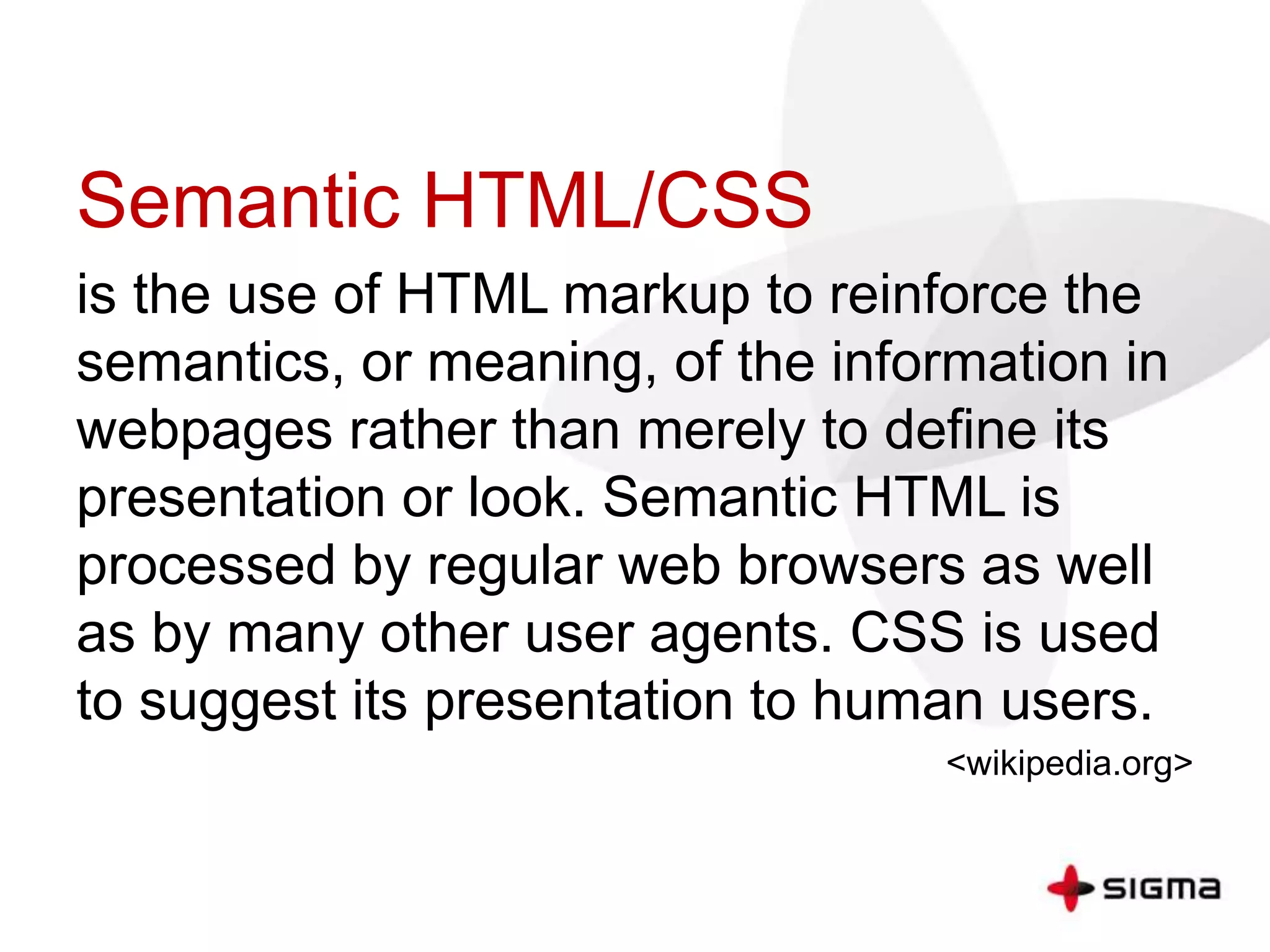 Semantic HTML/CSS

is the use of HTML markup to reinforce the semantics, or meaning, of the information in webpages rather than merely to define its presentation or look. Semantic HTML is processed by regular web browsers as well as by many other user agents. CSS is used to suggest its presentation to human users.

<wikipedia.org>

SIGMA